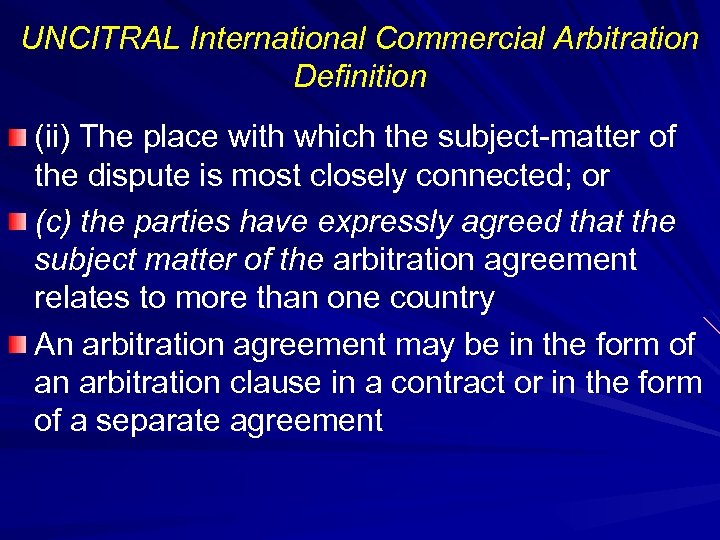 UNCITRAL International Commercial Arbitration Definition

(ii) The place with which the subject-matter of the dispute is most closely connected; or

(c) the parties have expressly agreed that the subject matter of the arbitration agreement relates to more than one country

An arbitration agreement may be in the form of an arbitration clause in a contract or in the form of a separate agreement